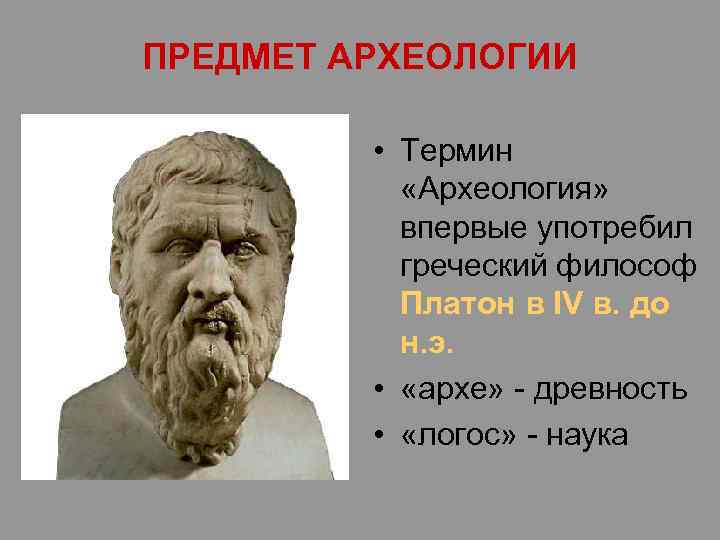 ПРЕДМЕТ АРХЕОЛОГИИ

• Термин «Археология» впервые употребил греческий философ Платон в IV в. до н.э.

• «архе» - древность

• «логос» - наука